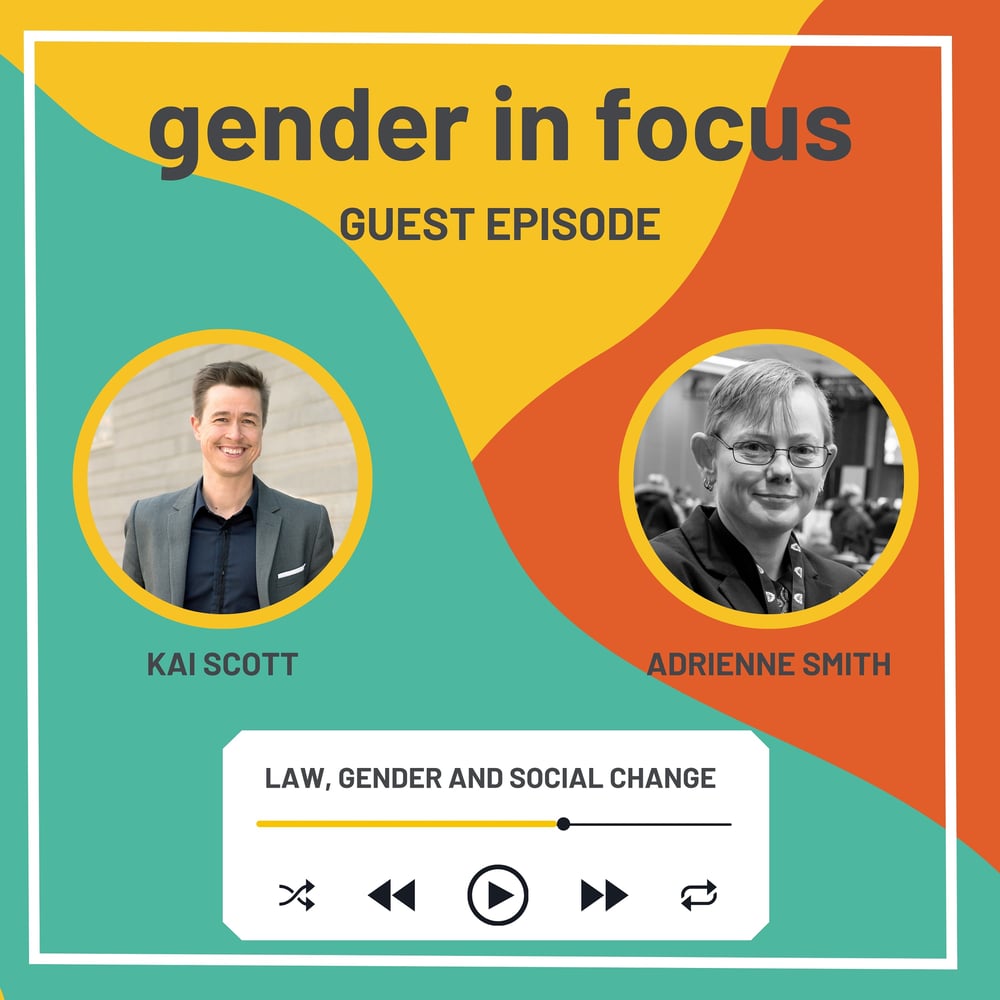 gender in focus

GUEST EPISODE

KAI SCOTT

ADRIENNE SMITH

LAW, GENDER AND SOCIAL CHANGE